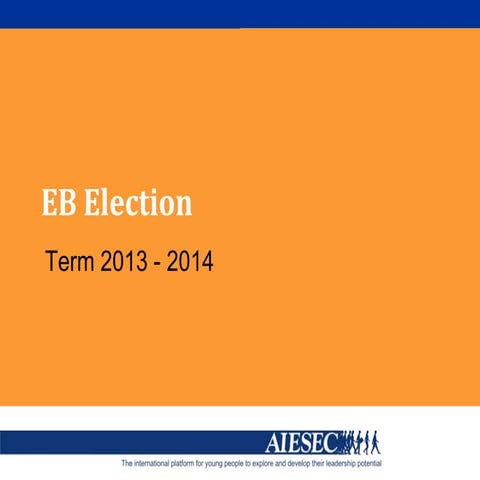 EB Election

Term 2013 - 2014

AIESEC

The international platform for young people to explore and develop their leadership potential